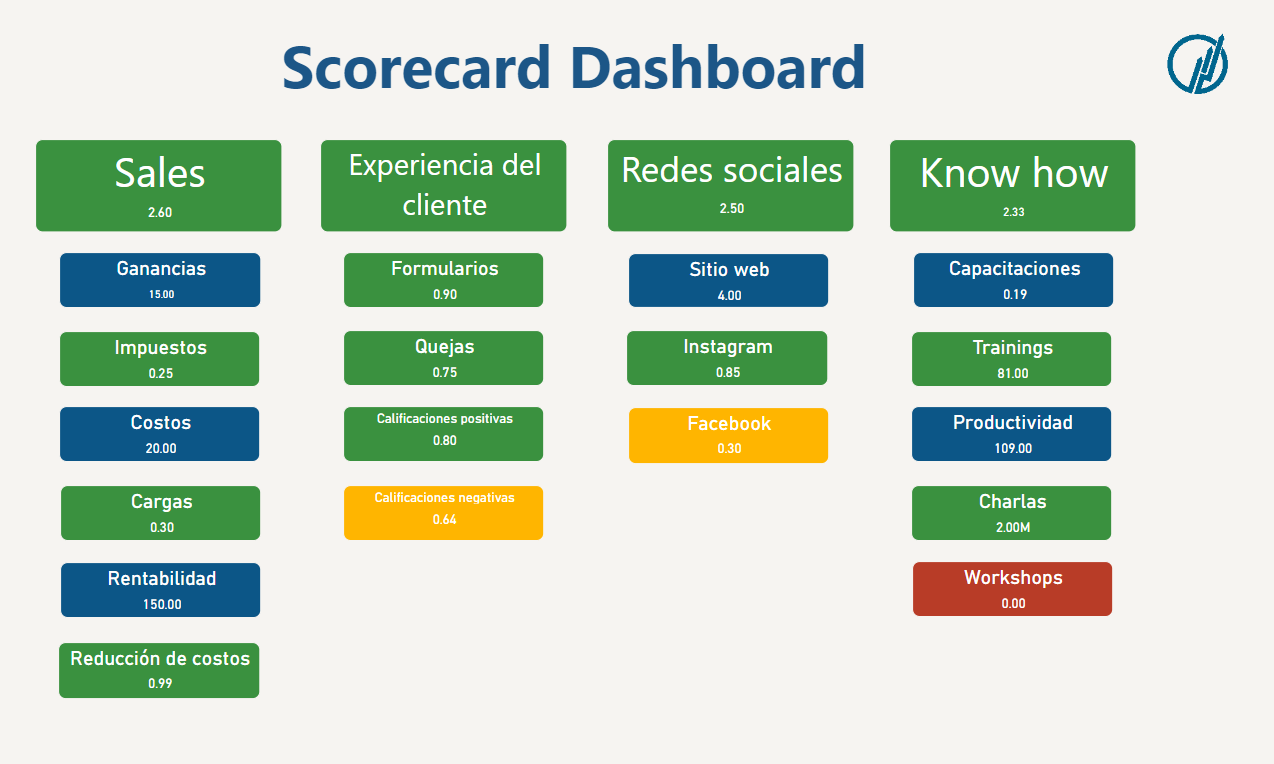 Scorecard Dashboard

Sales
2.60

Ganancias
15.00

Impuestos
0.25

Costos
20.00

Cargas
0.30

Rentabilidad
150.00

Reducción de costos
0.99

Experiencia del cliente

Formularios
0.90

Quejas
0.75

Calificaciones positivas
0.80

Calificaciones negativas
0.64

Redes sociales
2.50

Sitio web
4.00

Instagram
0.85

Facebook
0.30

Know how
2.33

Capacitaciones
0.19

Trainings
81.00

Productividad
109.00

Charlas
2.00M

Workshops
0.00